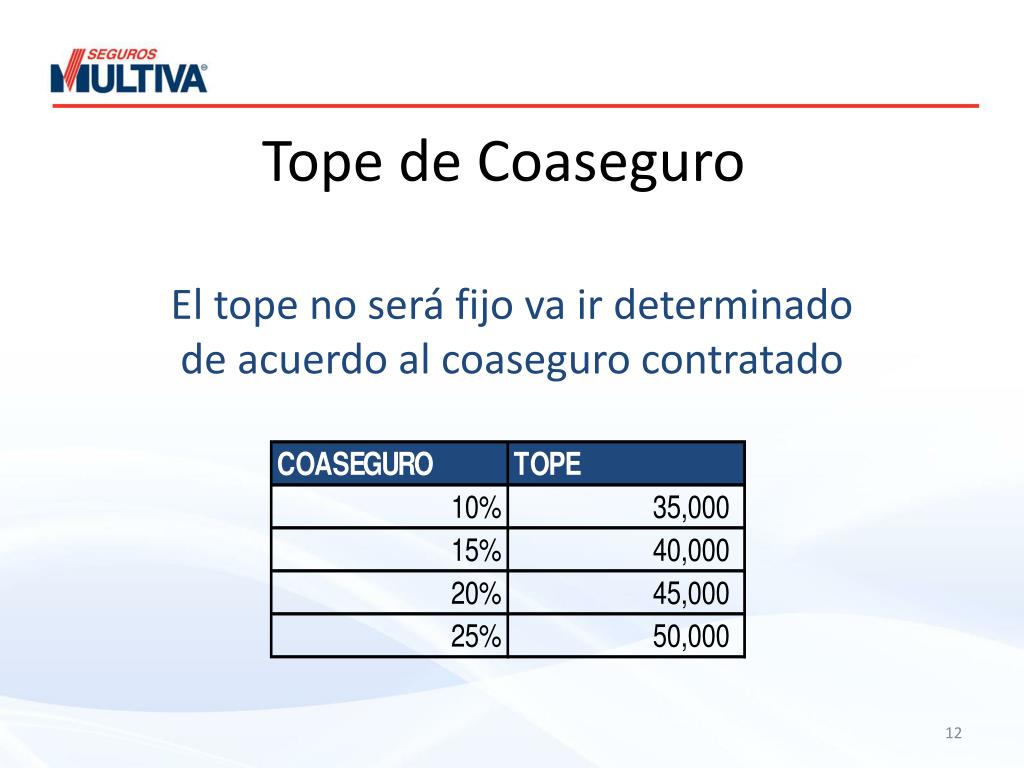 SEGUROS MULTIVA®

Tope de Coaseguro

El tope no será fijo va ir determinado de acuerdo al coaseguro contratado

| COASEGURO | TOPE |
|---|---|
| 10% | 35,000 |
| 15% | 40,000 |
| 20% | 45,000 |
| 25% | 50,000 |

12